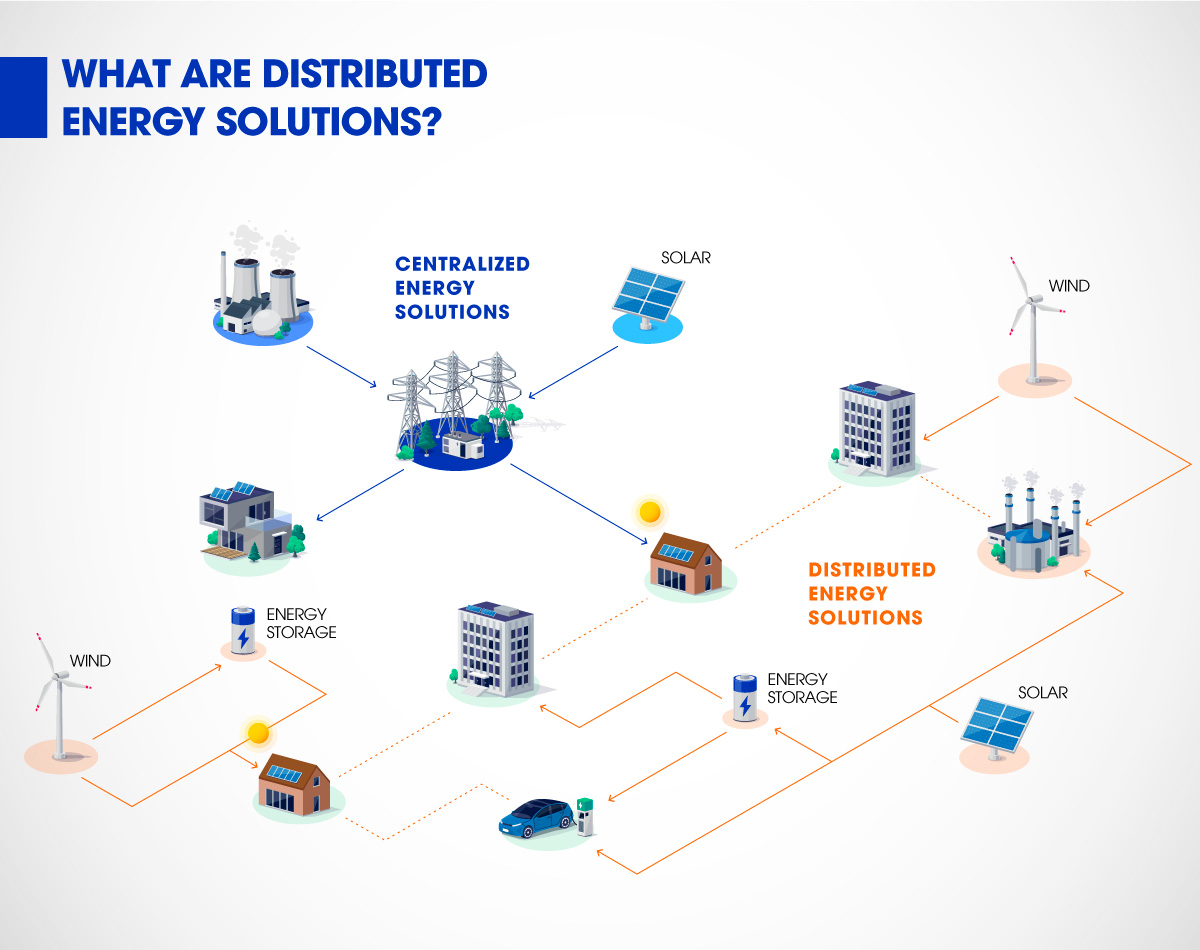 WHAT ARE DISTRIBUTED ENERGY SOLUTIONS?

CENTRALIZED ENERGY SOLUTIONS

SOLAR

WIND

DISTRIBUTED ENERGY SOLUTIONS

ENERGY STORAGE

WIND

ENERGY STORAGE

SOLAR